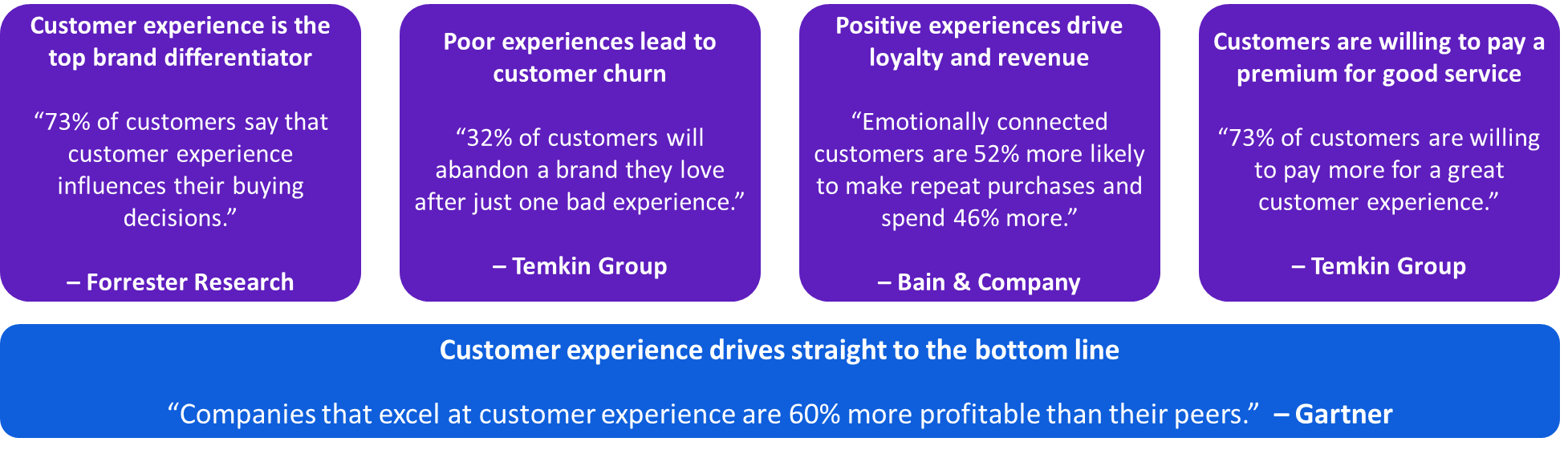 Customer experience is the top brand differentiator

“73% of customers say that customer experience influences their buying decisions.”

– Forrester Research

Poor experiences lead to customer churn

“32% of customers will abandon a brand they love after just one bad experience.”

– Temkin Group

Positive experiences drive loyalty and revenue

“Emotionally connected customers are 52% more likely to make repeat purchases and spend 46% more.”

– Bain & Company

Customers are willing to pay a premium for good service

“73% of customers are willing to pay more for a great customer experience.”

– Temkin Group

Customer experience drives straight to the bottom line

“Companies that excel at customer experience are 60% more profitable than their peers.” – Gartner